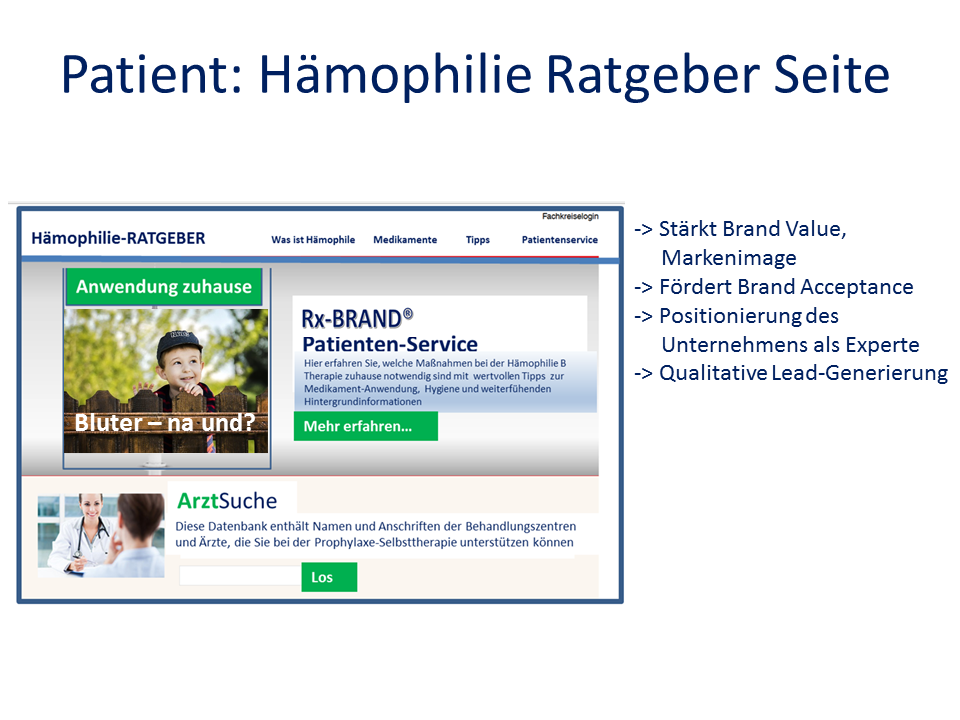 Patient: Hämophilie Ratgeber Seite

Fachkreiselogin

Hämophilie-RATGEBER

Was ist Hämophile

Medikamente

Tipps

Patientenservice

Anwendung zuhause

Bluter – na und?

Rx-BRAND®

Patienten-Service

Hier erfahren Sie, welche Maßnahmen bei der Hämophilie B Therapie zuhause notwendig sind mit wertvollen Tipps zur Medikament-Anwendung, Hygiene und weiterführenden Hintergrundinformationen

Mehr erfahren…

ArztSuche

Diese Datenbank enthält Namen und Anschriften der Behandlungszentren und Ärzte, die Sie bei der Prophylaxe-Selbsttherapie unterstützen können

Los

-> Stärkt Brand Value, Markenimage
-> Fördert Brand Acceptance
-> Positionierung des Unternehmens als Experte
-> Qualitative Lead-Generierung